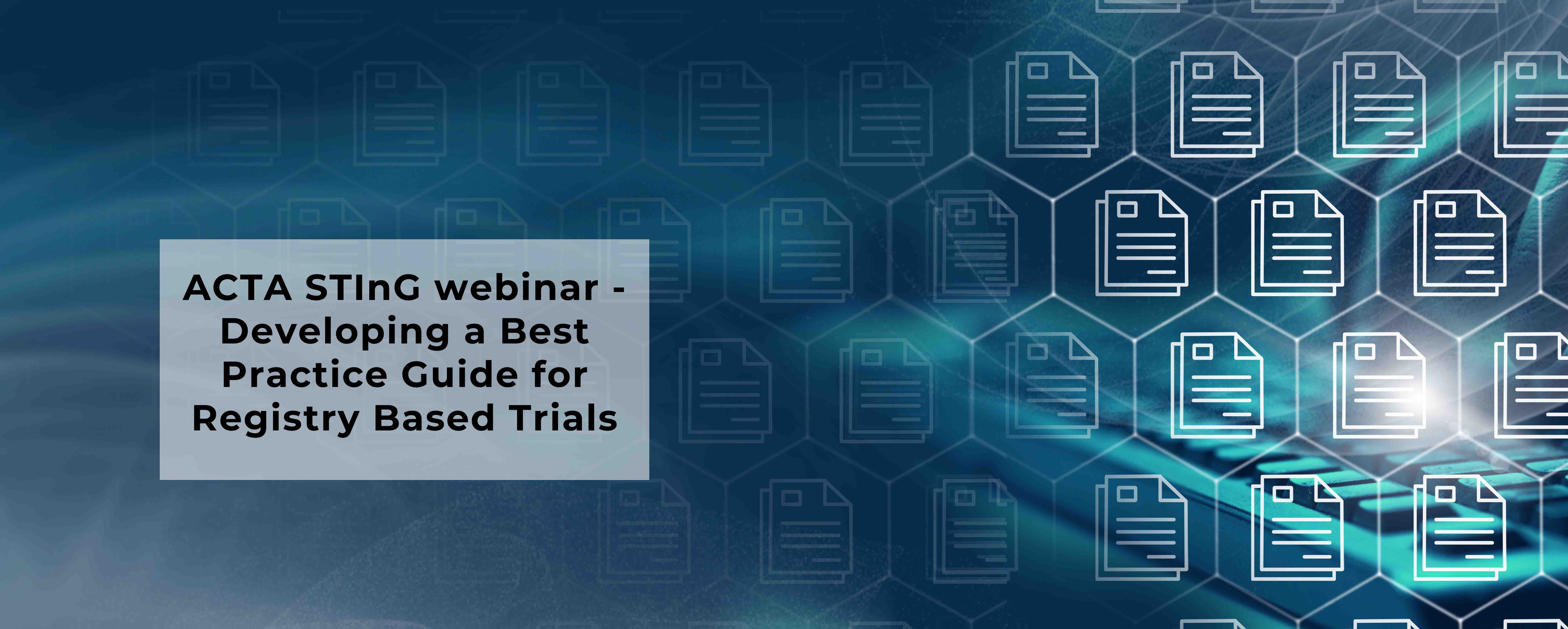 ACTA STInG webinar - Developing a Best Practice Guide for Registry Based Trials